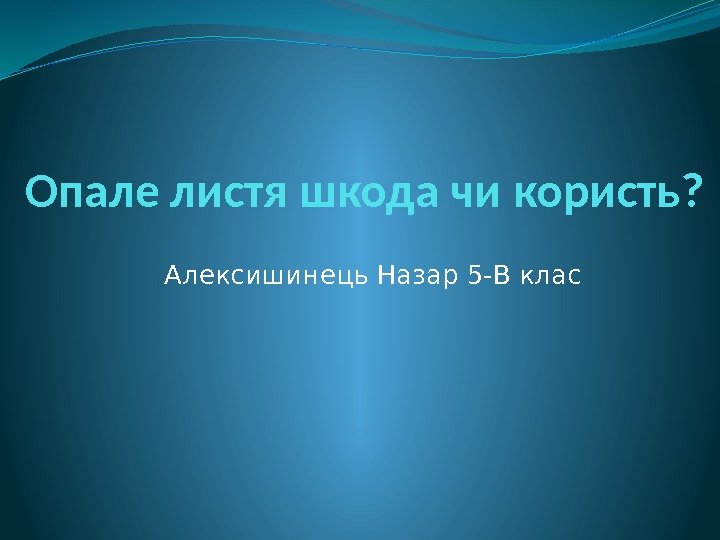 Опале листя шкода чи користь?

Алексишинець Назар 5-В клас